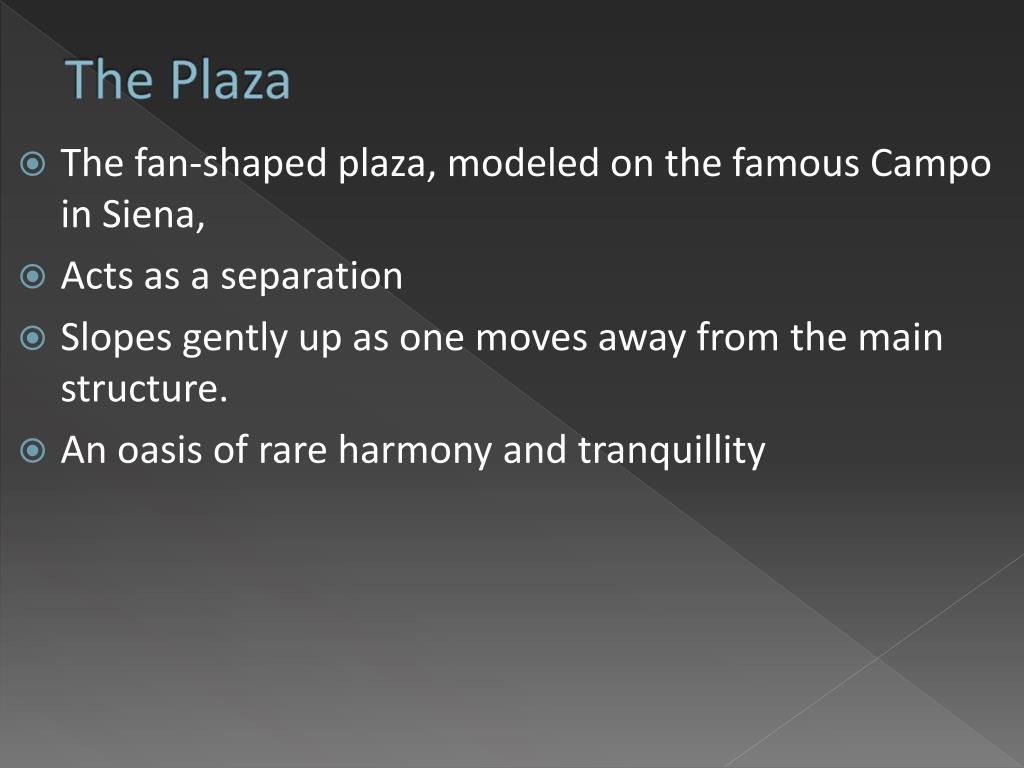 The Plaza

The fan-shaped plaza, modeled on the famous Campo in Siena,

Acts as a separation

Slopes gently up as one moves away from the main structure.

An oasis of rare harmony and tranquillity